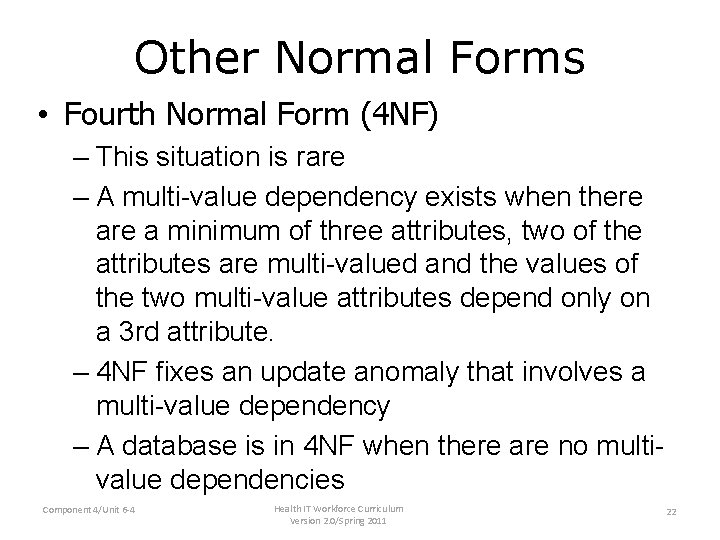 Other Normal Forms

• Fourth Normal Form (4NF)

– This situation is rare

– A multi-value dependency exists when there are a minimum of three attributes, two of the attributes are multi-valued and the values of the two multi-value attributes depend only on a 3rd attribute.

– 4NF fixes an update anomaly that involves a multi-value dependency

– A database is in 4NF when there are no multi-value dependencies

Component 4/Unit 6-4

Health IT Workforce Curriculum Version 2.0/Spring 2011

22